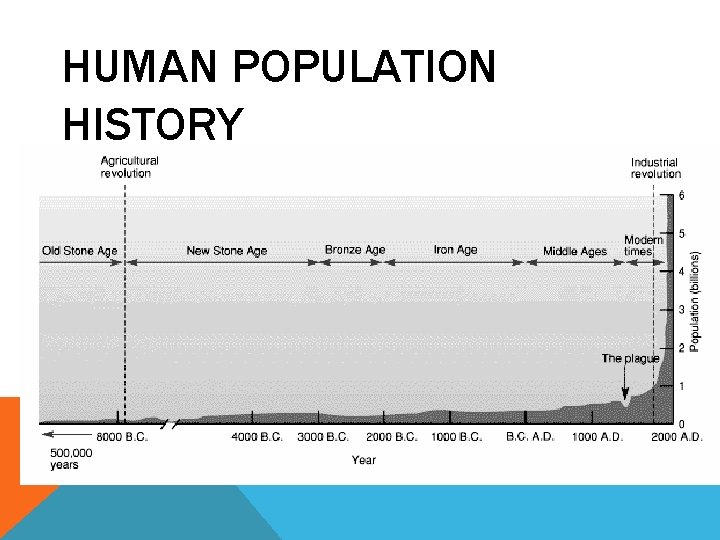 HUMAN POPULATION HISTORY

Agricultural revolution

Industrial revolution

Old Stone Age

New Stone Age

Bronze Age

Iron Age

Middle Ages

Modern times

The plague

6
5
4
3
2
1
0

Population (billions)

500,000 years

8000 B.C.

4000 B.C.

3000 B.C.

2000 B.C.

1000 B.C.

B.C. A.D.

1000 A.D.

2000 A.D.

Year